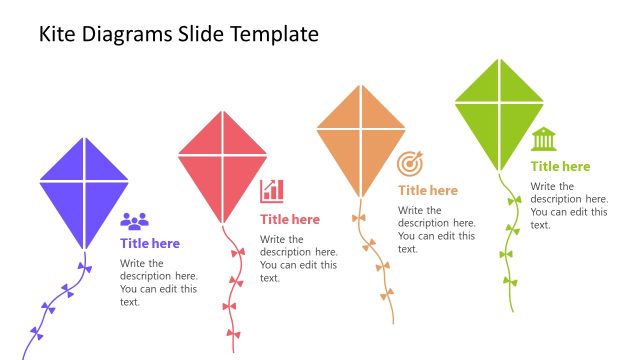 Kite Diagrams Slide Template

Title here

Write the description here. You can edit this text.

Title here

Write the description here. You can edit this text.

Title here

Write the description here. You can edit this text.

Title here

Write the description here. You can edit this text.